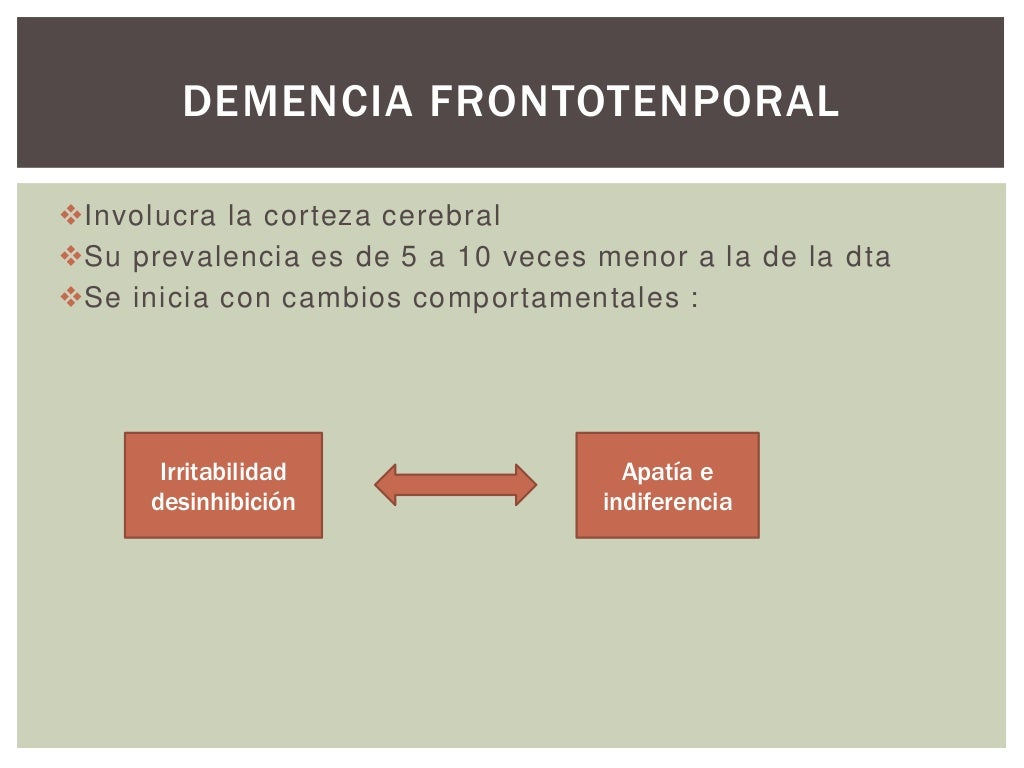 DEMENCIA FRONTOTENPORAL

❖Involucra la corteza cerebral
❖Su prevalencia es de 5 a 10 veces menor a la de la dta
❖Se inicia con cambios comportamentales :

Irritabilidad desinhibición

Apatía e indiferencia